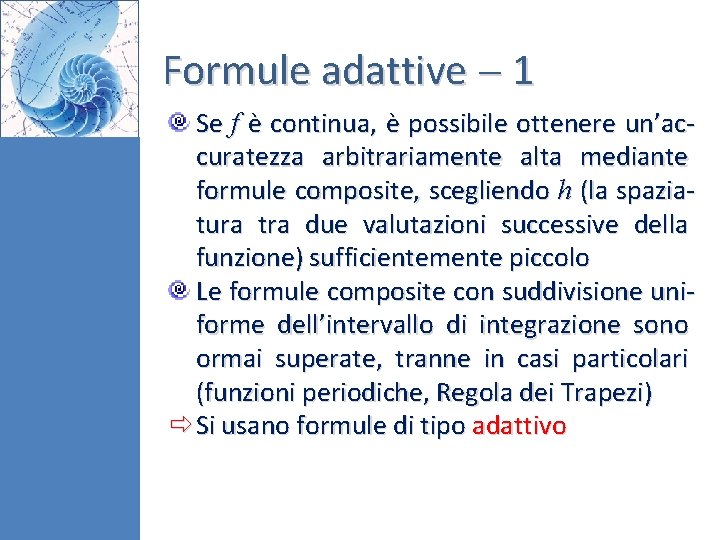 Formule adattive – 1

Se $f$ è continua, è possibile ottenere un'accuratezza arbitrariamente alta mediante formule composite, scegliendo $h$ (la spaziatura tra due valutazioni successive della funzione) sufficientemente piccolo

Le formule composite con suddivisione uniforme dell'intervallo di integrazione sono ormai superate, tranne in casi particolari (funzioni periodiche, Regola dei Trapezi)

⇨ Si usano formule di tipo adattivo